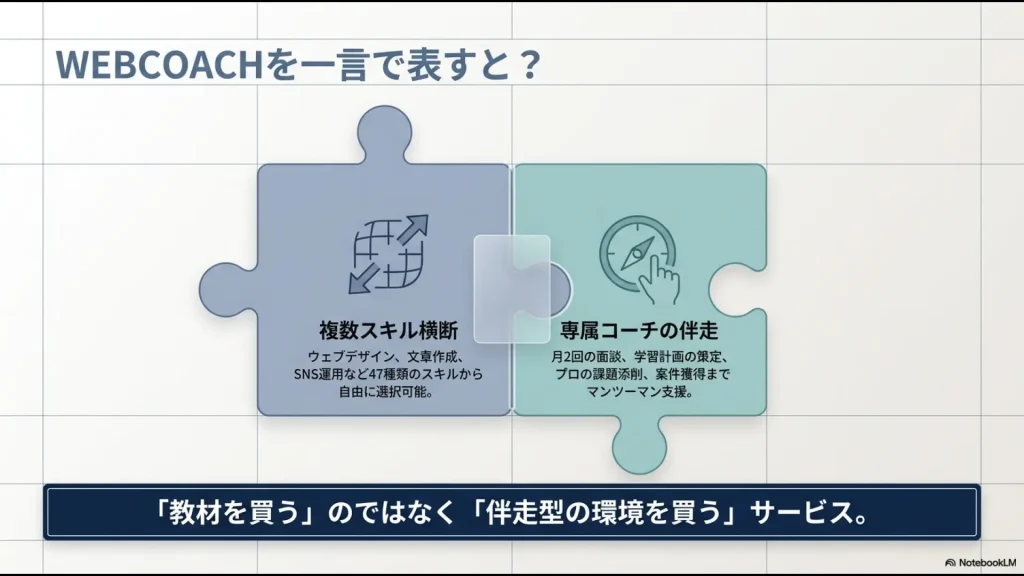 WEBCOACHを一言で表すと？

複数スキル横断

ウェブデザイン、文章作成、SNS運用など47種類のスキルから自由に選択可能。

専属コーチの伴走

月2回の面談、学習計画の策定、プロの課題添削、案件獲得までマンツーマン支援。

「教材を買う」のではなく「伴走型の環境を買う」サービス。

NotebookLM